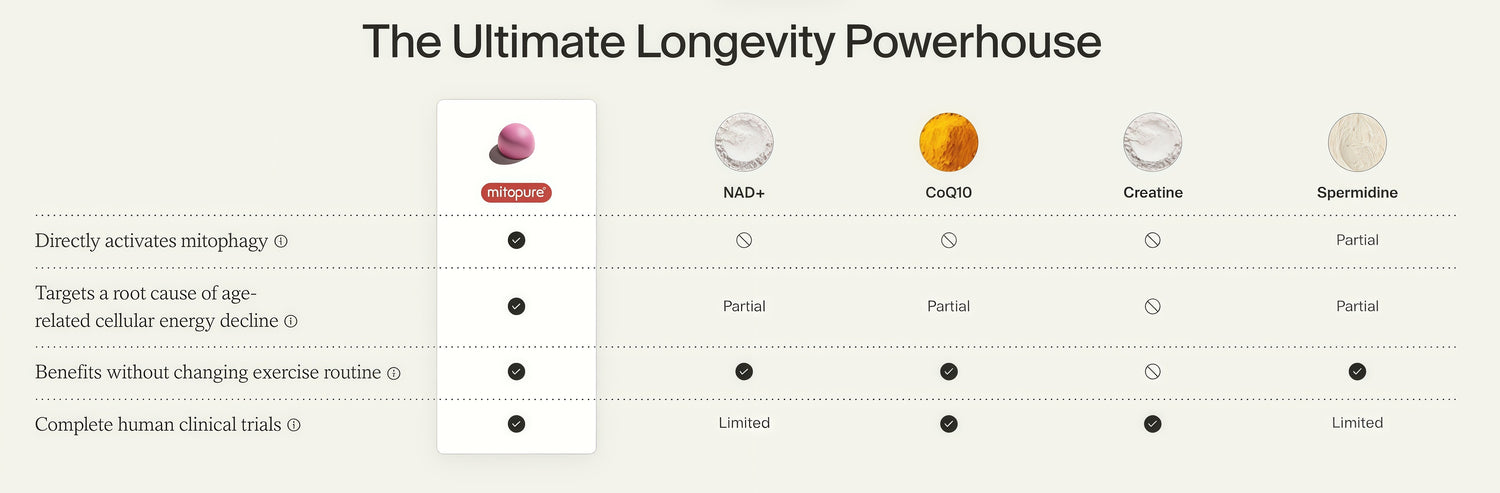 The Ultimate Longevity Powerhouse

|  | mitopure | NAD+ | CoQ10 | Creatine | Spermidine |
|---|---|---|---|---|---|
| Directly activates mitophagy ⓘ | ✓ | ⦸ | ⦸ | ⦸ | Partial |
| Targets a root cause of age-related cellular energy decline ⓘ | ✓ | Partial | Partial | ⦸ | Partial |
| Benefits without changing exercise routine ⓘ | ✓ | ✓ | ✓ | ⦸ | ✓ |
| Complete human clinical trials ⓘ | ✓ | Limited | ✓ | ✓ | Limited |